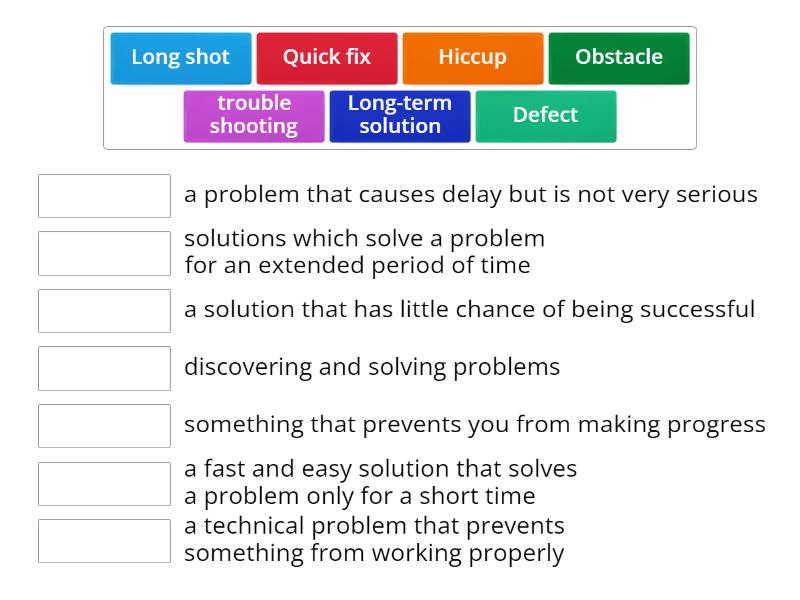 Long shot
Quick fix
Hiccup
Obstacle
trouble shooting
Long-term solution
Defect

a problem that causes delay but is not very serious

solutions which solve a problem for an extended period of time

a solution that has little chance of being successful

discovering and solving problems

something that prevents you from making progress

a fast and easy solution that solves a problem only for a short time

a technical problem that prevents something from working properly